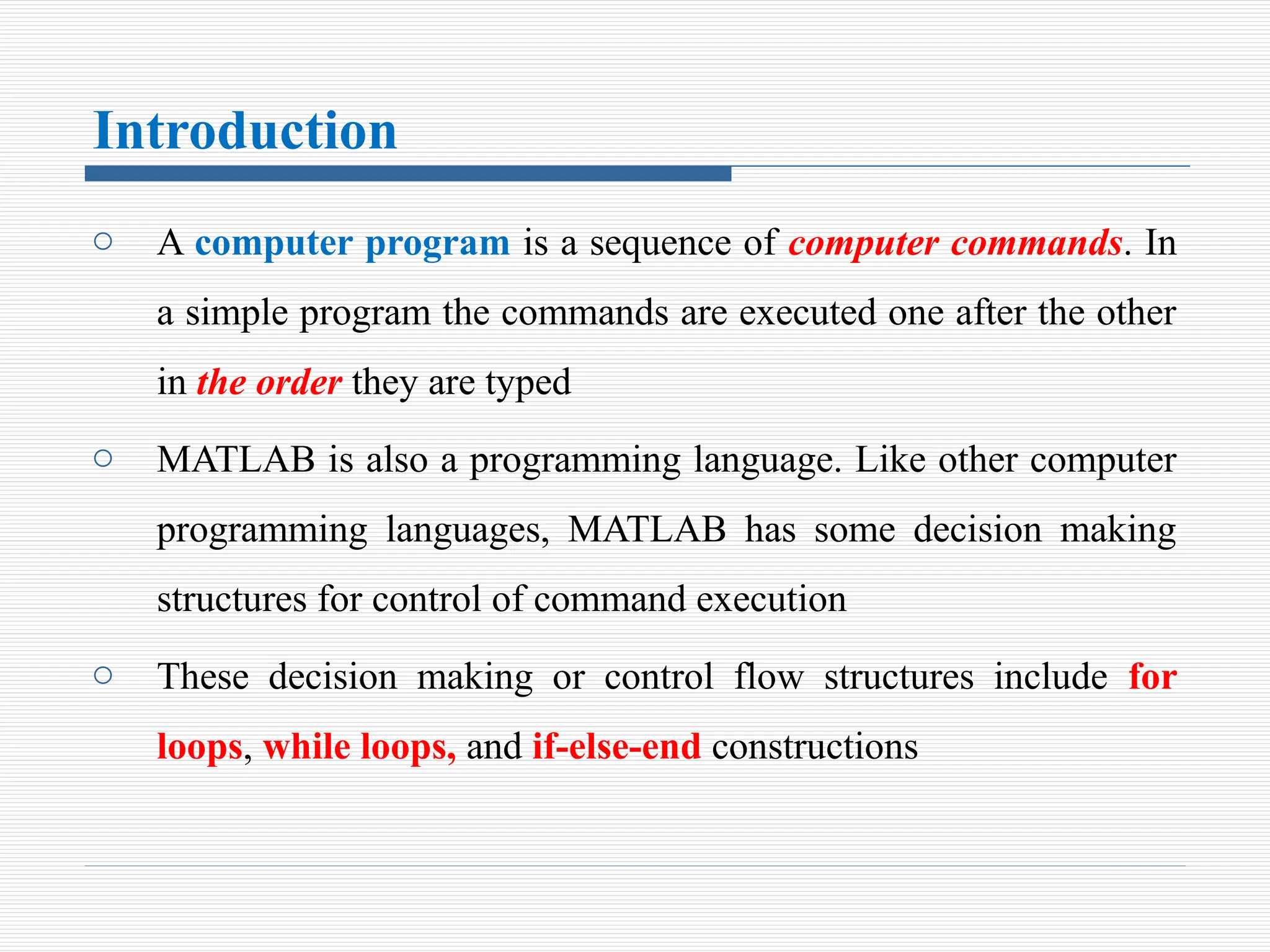 Introduction

○ A computer program is a sequence of computer commands. In a simple program the commands are executed one after the other in the order they are typed

○ MATLAB is also a programming language. Like other computer programming languages, MATLAB has some decision making structures for control of command execution

○ These decision making or control flow structures include for loops, while loops, and if-else-end constructions